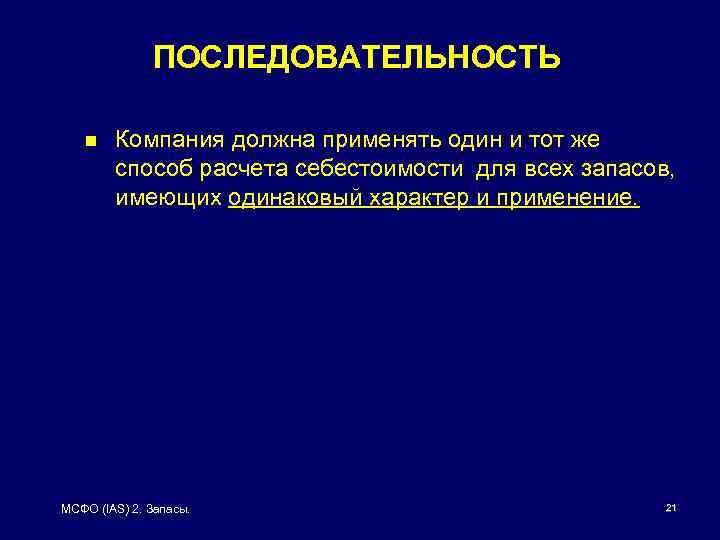 ПОСЛЕДОВАТЕЛЬНОСТЬ

■ Компания должна применять один и тот же способ расчета себестоимости для всех запасов, имеющих одинаковый характер и применение.

МСФО (IAS) 2. Запасы.

21